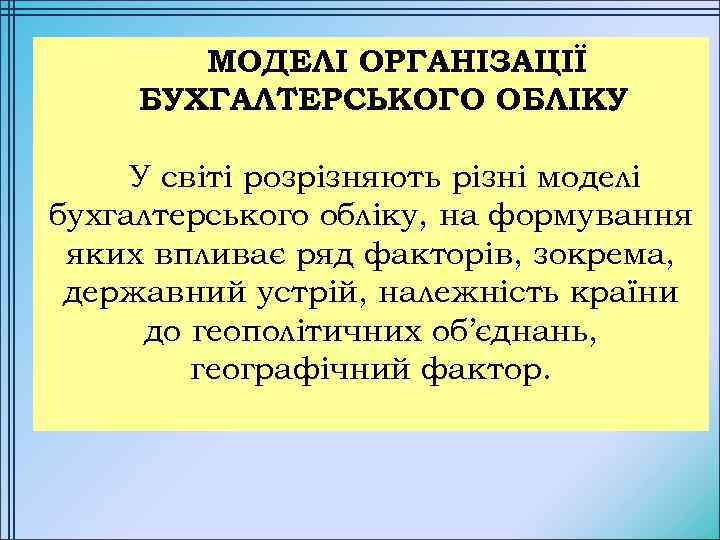 МОДЕЛІ ОРГАНІЗАЦІЇ БУХГАЛТЕРСЬКОГО ОБЛІКУ

У світі розрізняють різні моделі бухгалтерського обліку, на формування яких впливає ряд факторів, зокрема, державний устрій, належність країни до геополітичних об’єднань, географічний фактор.